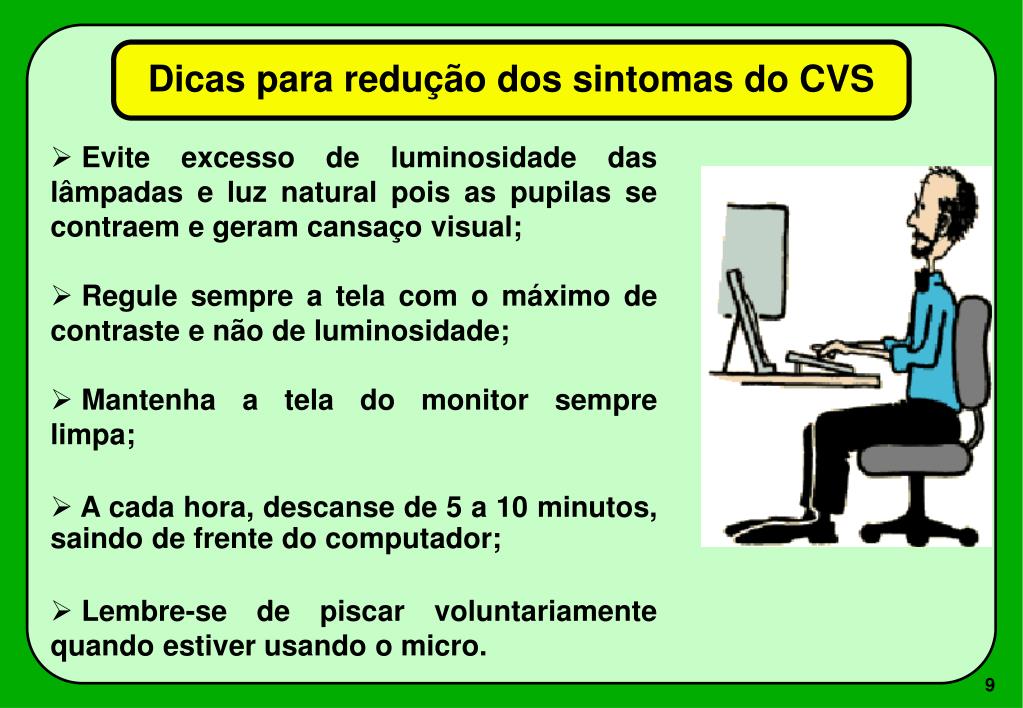 Dicas para redução dos sintomas do CVS

➢ Evite excesso de luminosidade das lâmpadas e luz natural pois as pupilas se contraem e geram cansaço visual;

➢ Regule sempre a tela com o máximo de contraste e não de luminosidade;

➢ Mantenha a tela do monitor sempre limpa;

➢ A cada hora, descanse de 5 a 10 minutos, saindo de frente do computador;

➢ Lembre-se de piscar voluntariamente quando estiver usando o micro.

9